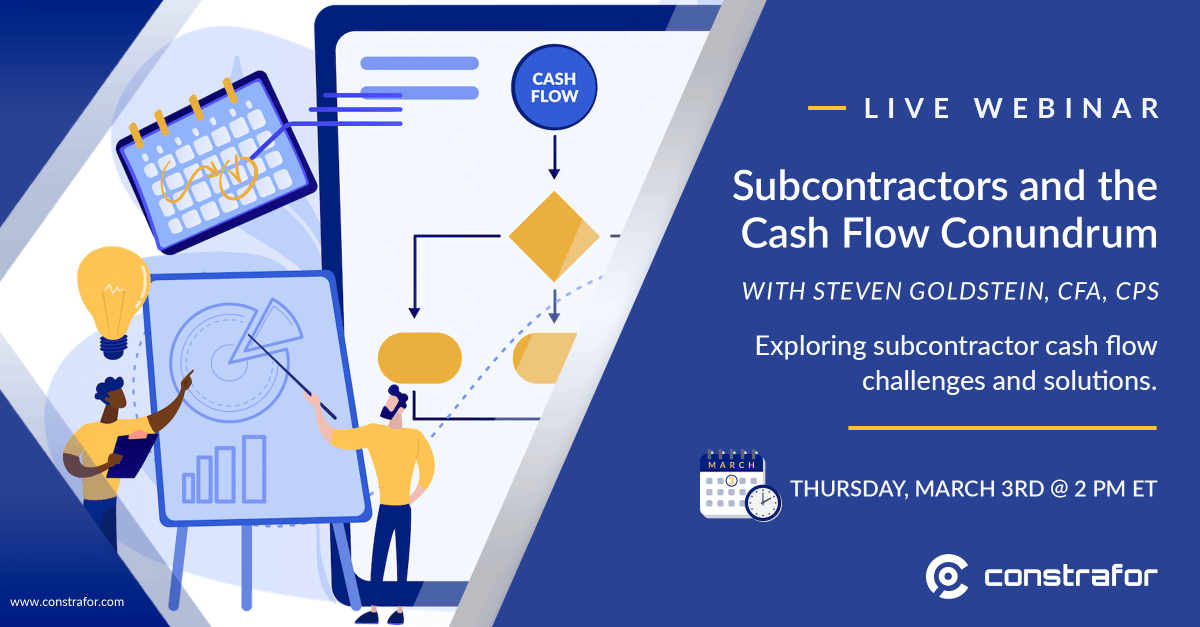 CASH FLOW

LIVE WEBINAR

Subcontractors and the Cash Flow Conundrum

WITH STEVEN GOLDSTEIN, CFA, CPS

Exploring subcontractor cash flow challenges and solutions.

MARCH

THURSDAY, MARCH 3RD @ 2 PM ET

constrafor

www.constrafor.com